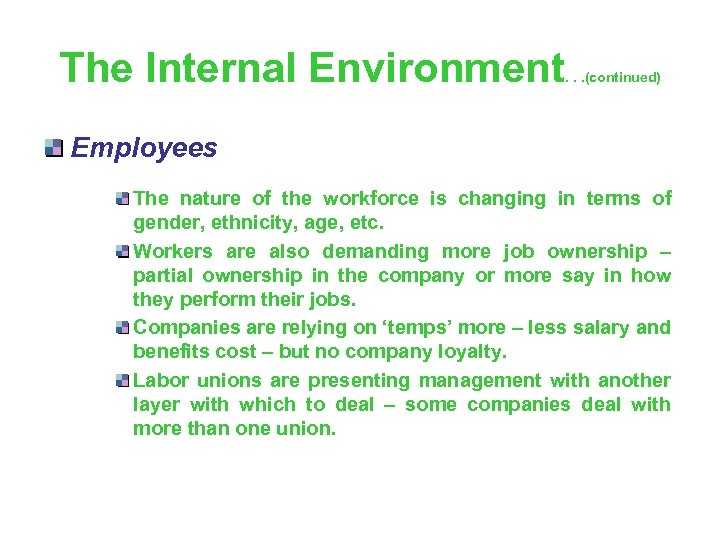 The Internal Environment. . .(continued)

Employees

The nature of the workforce is changing in terms of gender, ethnicity, age, etc.

Workers are also demanding more job ownership – partial ownership in the company or more say in how they perform their jobs.

Companies are relying on ‘temps’ more – less salary and benefits cost – but no company loyalty.

Labor unions are presenting management with another layer with which to deal – some companies deal with more than one union.